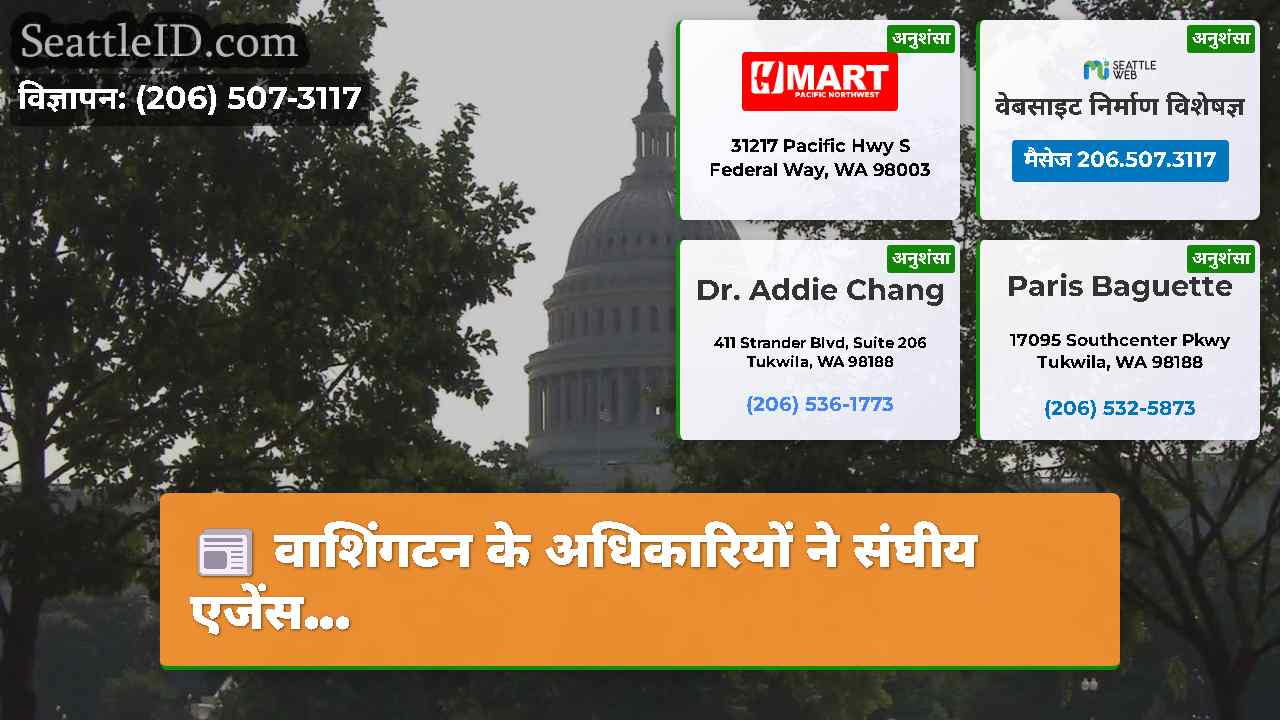 SeattleID.com
विज्ञापन: (206) 507-3117

अनुशंसा
H MART
PACIFIC NORTHWEST
31217 Pacific Hwy S
Federal Way, WA 98003

अनुशंसा
SEATTLE WEB
वेबसाइट निर्माण विशेषज्ञ
मैसेज 206.507.3117

अनुशंसा
Dr. Addie Chang
411 Strander Blvd, Suite 206
Tukwila, WA 98188
(206) 536-1773

अनुशंसा
Paris Baguette
17095 Southcenter Pkwy
Tukwila, WA 98188
(206) 532-5873

वाशिंगटन के अधिकारियों ने संघीय एजेंस...